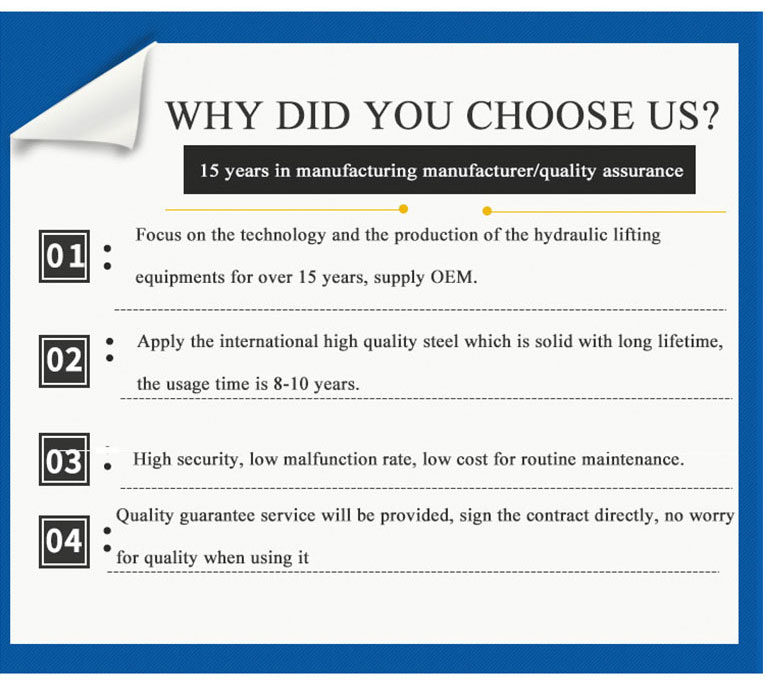 WHY DID YOU CHOOSE US?

15 years in manufacturing manufacturer/quality assurance

01 : Focus on the technology and the production of the hydraulic lifting equipments for over 15 years, supply OEM.

02 : Apply the international high quality steel which is solid with long lifetime, the usage time is 8-10 years.

03 : High security, low malfunction rate, low cost for routine maintenance.

04 : Quality guarantee service will be provided, sign the contract directly, no worry for quality when using it